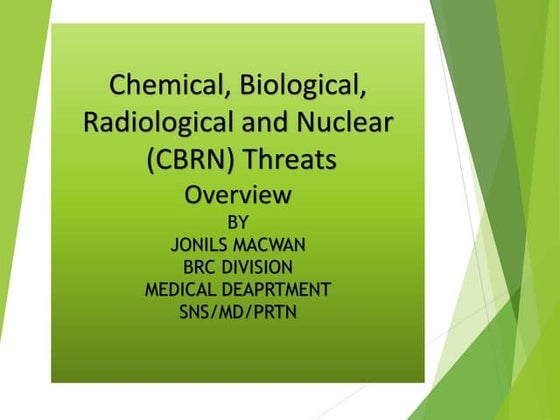 Chemical, Biological, Radiological and Nuclear (CBRN) Threats

Overview

BY
JONILS MACWAN
BRC DIVISION
MEDICAL DEAPRTMENT
SNS/MD/PRTN